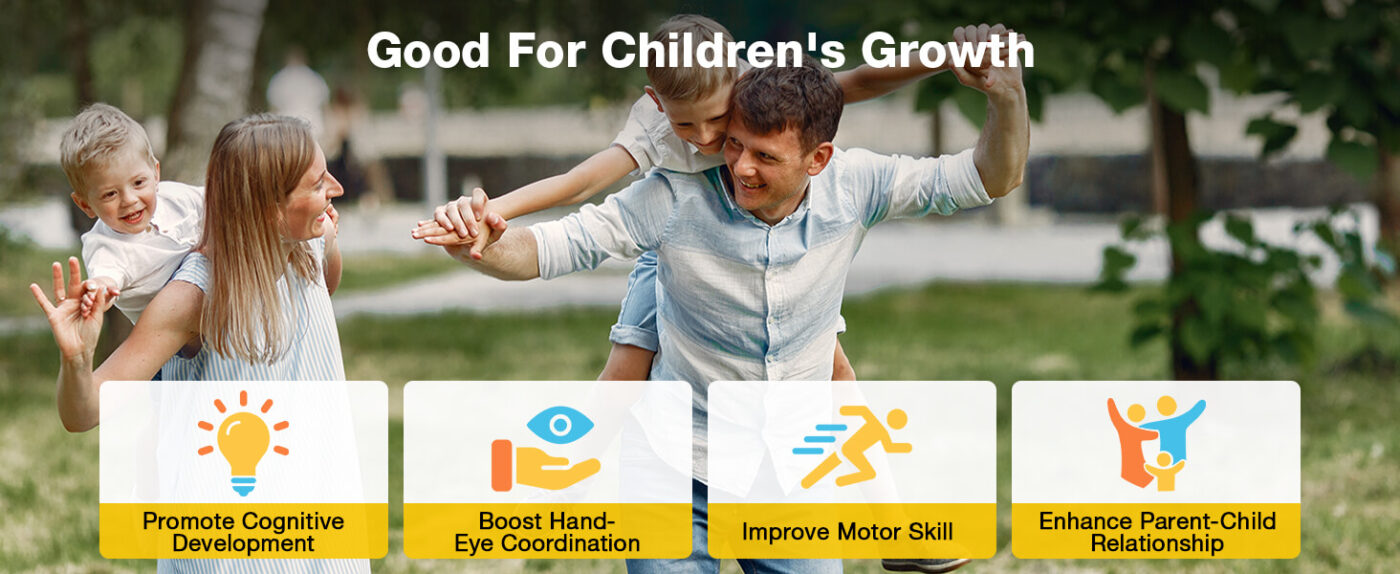 Good For Children's Growth

Promote Cognitive Development

Boost Hand-Eye Coordination

Improve Motor Skill

Enhance Parent-Child Relationship